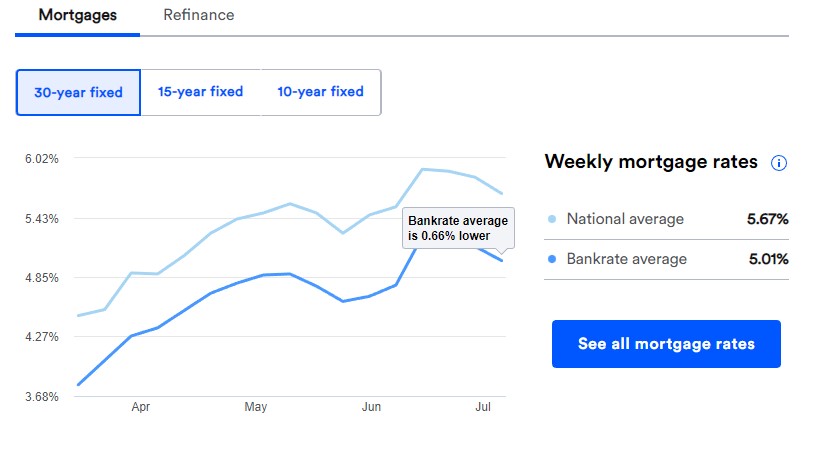 Mortgages Refinance

30-year fixed 15-year fixed 10-year fixed

6.02%
5.43%
4.85%
4.27%
3.68%

Apr May Jun Jul

Bankrate average is 0.66% lower

Weekly mortgage rates

National average 5.67%

Bankrate average 5.01%

See all mortgage rates